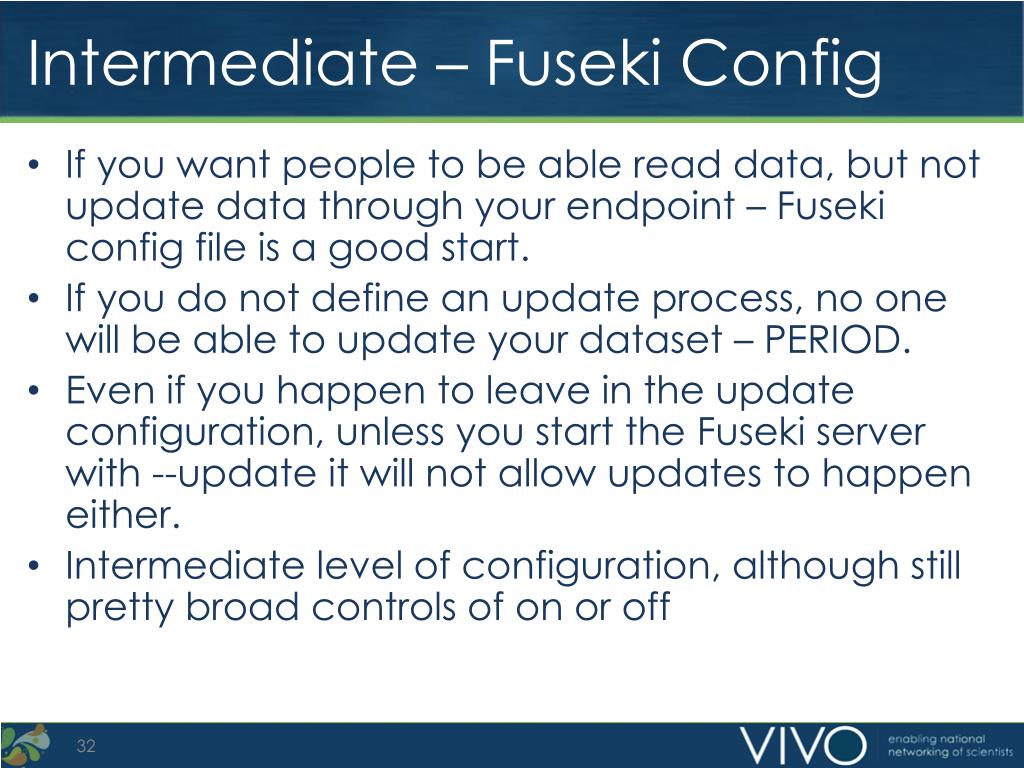 Intermediate – Fuseki Config

• If you want people to be able read data, but not update data through your endpoint – Fuseki config file is a good start.
• If you do not define an update process, no one will be able to update your dataset – PERIOD.
• Even if you happen to leave in the update configuration, unless you start the Fuseki server with --update it will not allow updates to happen either.
• Intermediate level of configuration, although still pretty broad controls of on or off

32

VIVO enabling national networking of scientists